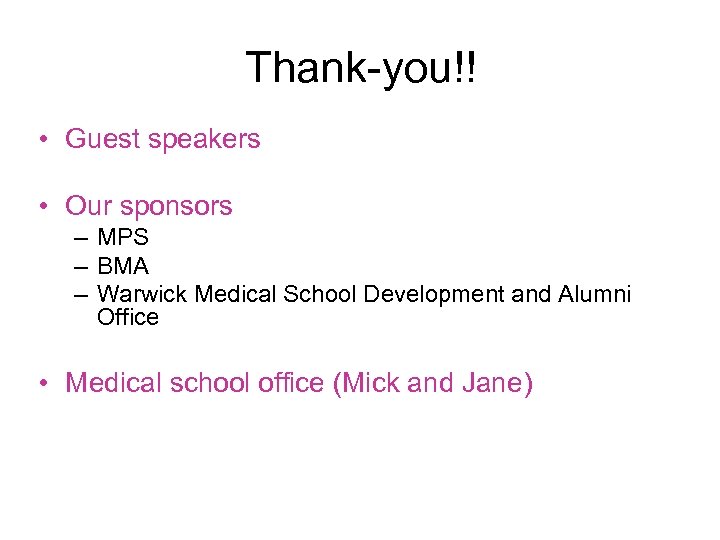 Thank-you!!

• Guest speakers

• Our sponsors
– MPS
– BMA
– Warwick Medical School Development and Alumni Office

• Medical school office (Mick and Jane)